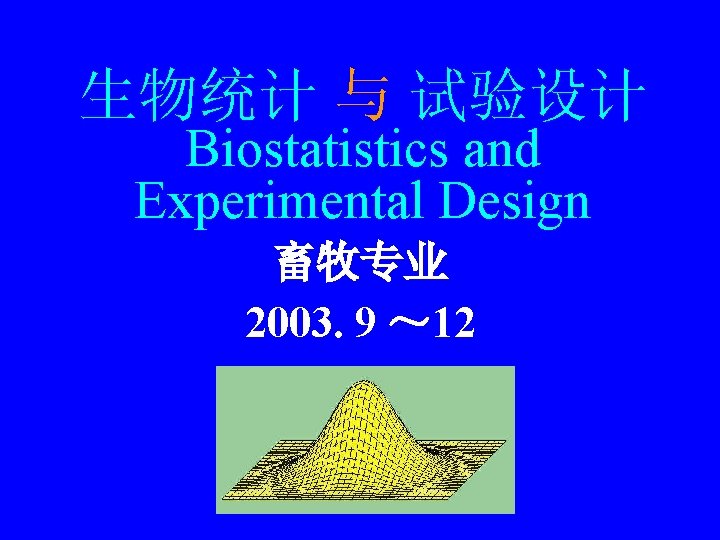 生物统计 与 试验设计
Biostatistics and Experimental Design

畜牧专业

2003. 9 ～12